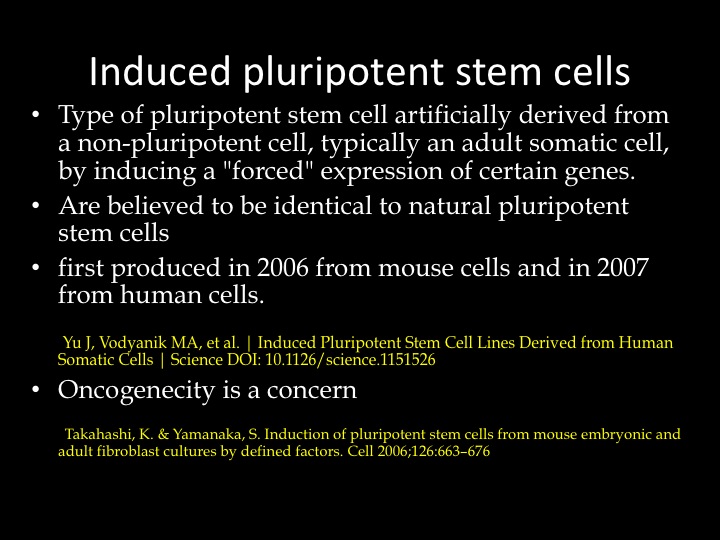 Induced pluripotent stem cells

• Type of pluripotent stem cell artificially derived from a non-pluripotent cell, typically an adult somatic cell, by inducing a "forced" expression of certain genes.
• Are believed to be identical to natural pluripotent stem cells
• first produced in 2006 from mouse cells and in 2007 from human cells.

Yu J, Vodyanik MA, et al. | Induced Pluripotent Stem Cell Lines Derived from Human Somatic Cells | Science DOI: 10.1126/science.1151526

• Oncogenecity is a concern

Takahashi, K. & Yamanaka, S. Induction of pluripotent stem cells from mouse embryonic and adult fibroblast cultures by defined factors. Cell 2006;126:663–676